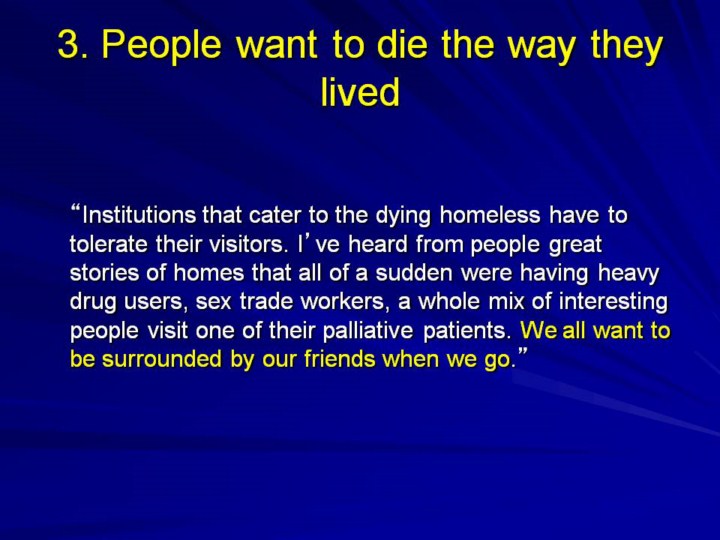 3. People want to die the way they lived

“Institutions that cater to the dying homeless have to tolerate their visitors. I’ve heard from people great stories of homes that all of a sudden were having heavy drug users, sex trade workers, a whole mix of interesting people visit one of their palliative patients. We all want to be surrounded by our friends when we go.”